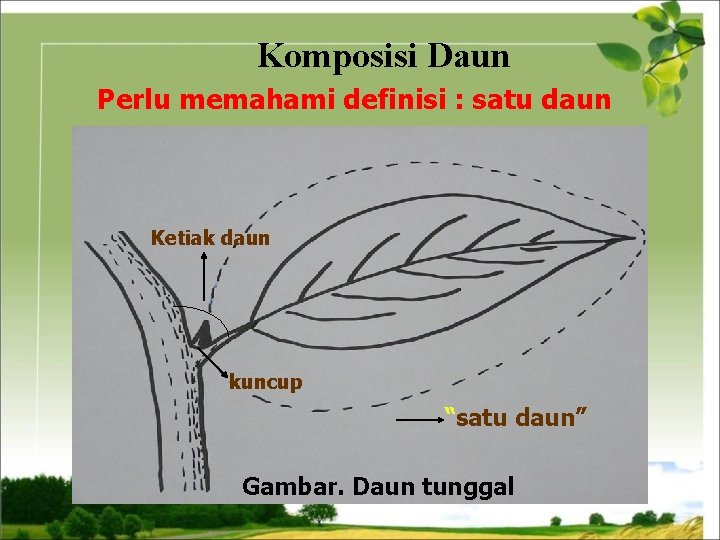 Komposisi Daun

Perlu memahami definisi : satu daun

Ketiak daun

kuncup

"satu daun"

Gambar. Daun tunggal